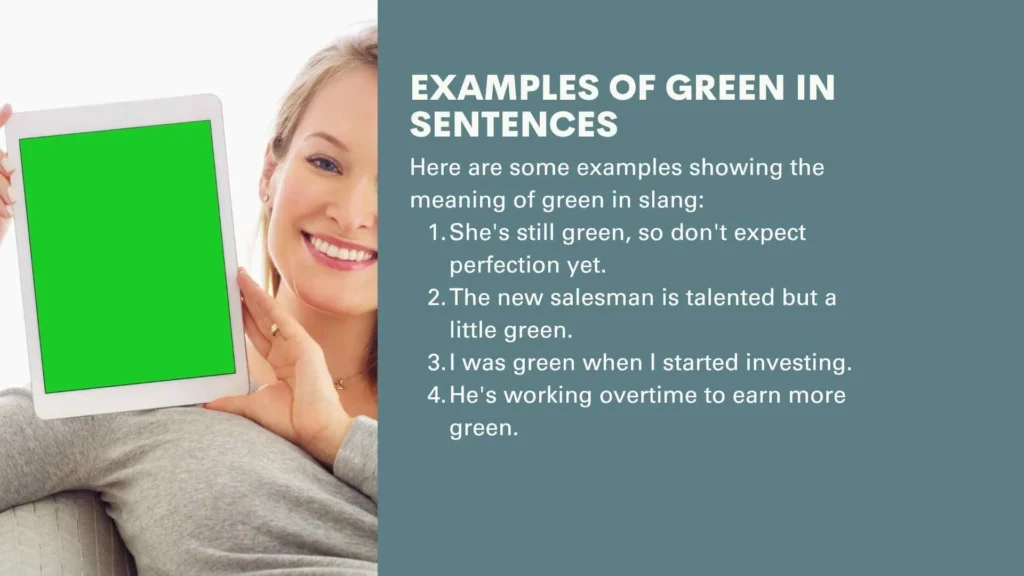 EXAMPLES OF GREEN IN SENTENCES

Here are some examples showing the meaning of green in slang:

1. She's still green, so don't expect perfection yet.
2. The new salesman is talented but a little green.
3. I was green when I started investing.
4. He's working overtime to earn more green.